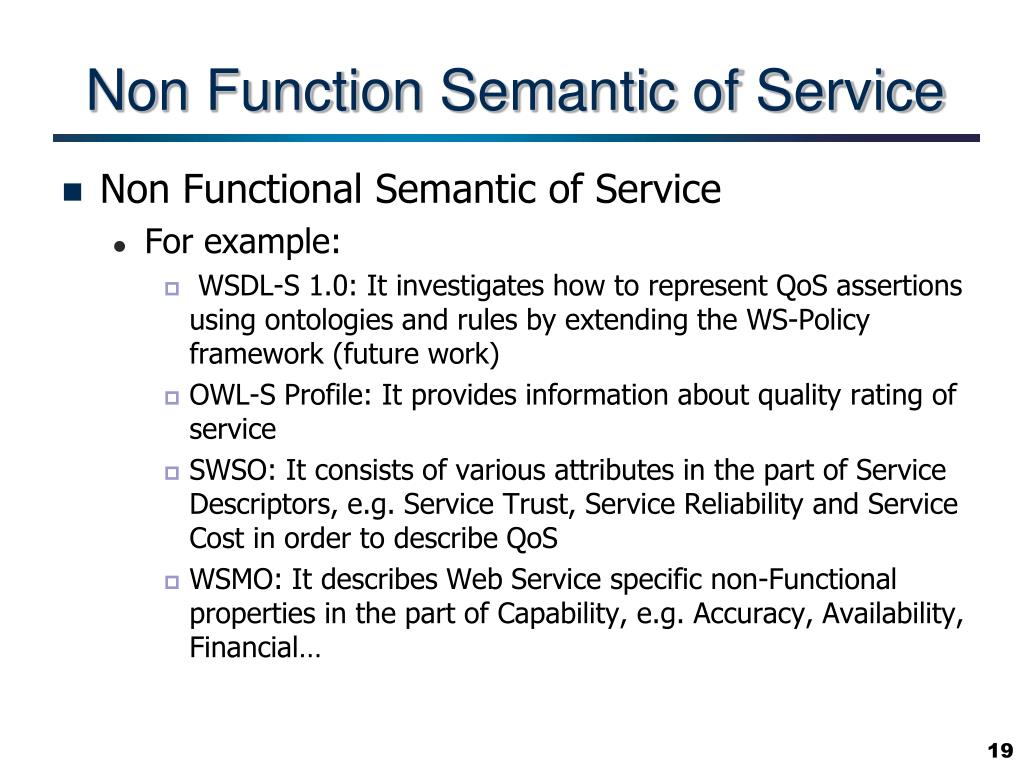 Non Function Semantic of Service

Non Functional Semantic of Service

For example:

WSDL-S 1.0: It investigates how to represent QoS assertions using ontologies and rules by extending the WS-Policy framework (future work)

OWL-S Profile: It provides information about quality rating of service

SWSO: It consists of various attributes in the part of Service Descriptors, e.g. Service Trust, Service Reliability and Service Cost in order to describe QoS

WSMO: It describes Web Service specific non-Functional properties in the part of Capability, e.g. Accuracy, Availability, Financial…

19